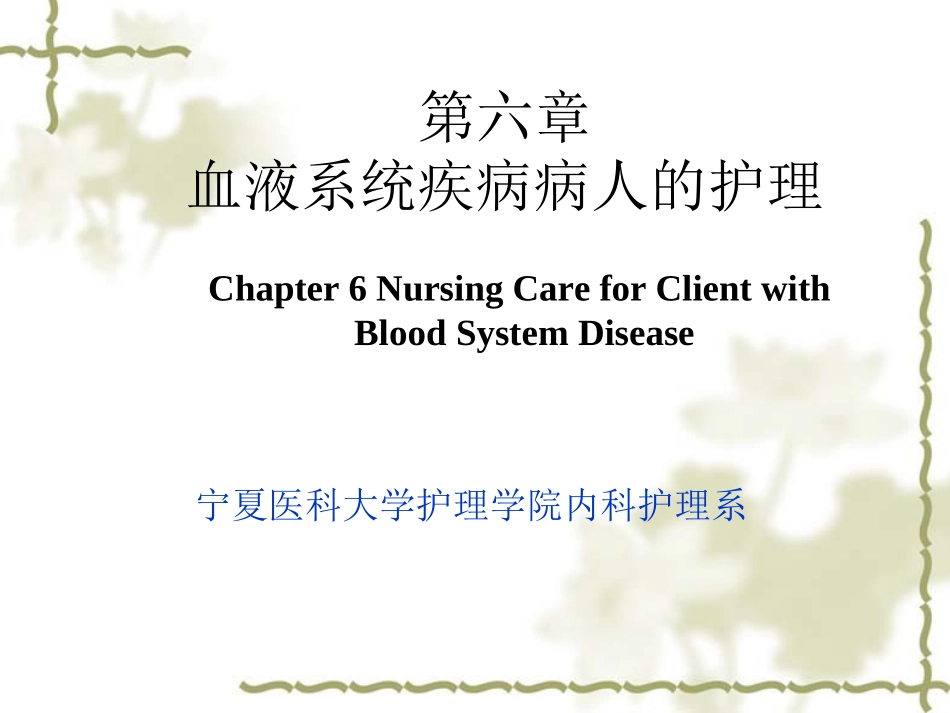 第六章
血液系统疾病病人的护理

Chapter 6 Nursing Care for Client with Blood System Disease

宁夏医科大学护理学院内科护理系